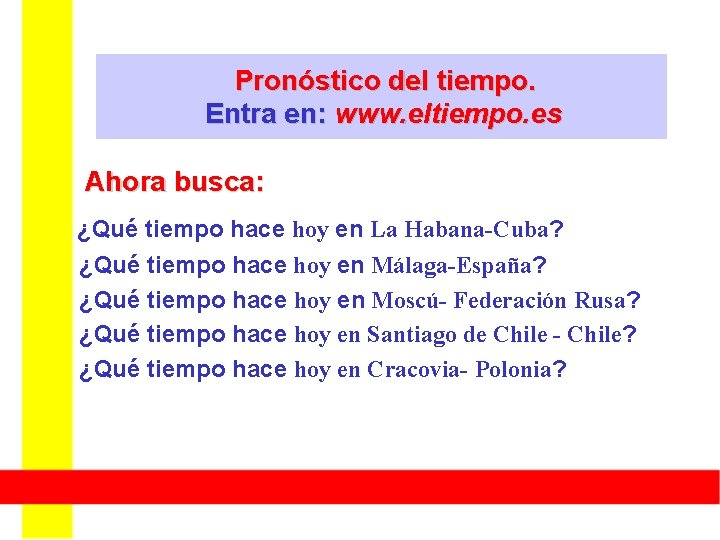 Pronóstico del tiempo.
Entra en: www.eltiempo.es

Ahora busca:

¿Qué tiempo hace hoy en La Habana-Cuba?
¿Qué tiempo hace hoy en Málaga-España?
¿Qué tiempo hace hoy en Moscú- Federación Rusa?
¿Qué tiempo hace hoy en Santiago de Chile - Chile?
¿Qué tiempo hace hoy en Cracovia- Polonia?